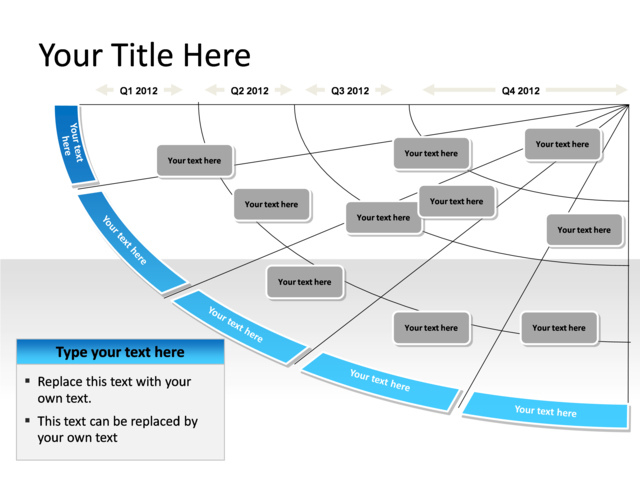 Your Title Here

Q1 2012

Q2 2012

Q3 2012

Q4 2012

Your text here

Your text here

Your text here

Your text here

Your text here

Your text here

Your text here

Your text here

Your text here

Your text here

Your text here

Your text here

Your text here

Your text here

Your text here

Type your text here

▪ Replace this text with your own text.

▪ This text can be replaced by your own text